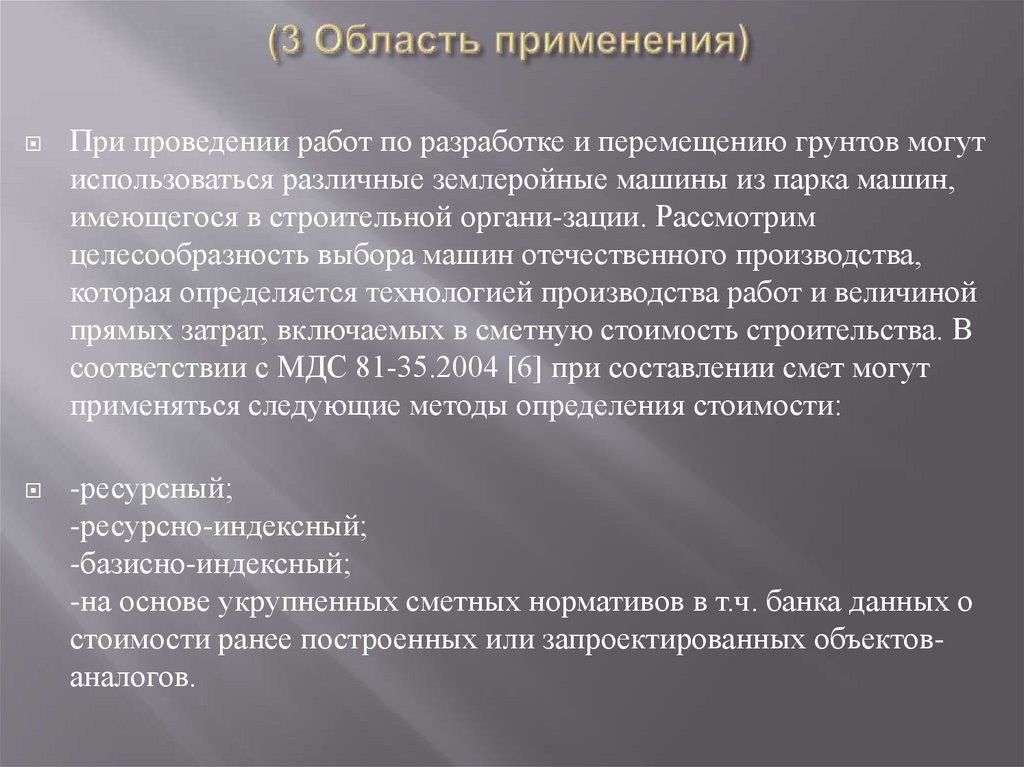 (3 Область применения)

При проведении работ по разработке и перемещению грунтов могут использоваться различные землеройные машины из парка машин, имеющегося в строительной органи-зации. Рассмотрим целесообразность выбора машин отечественного производства, которая определяется технологией производства работ и величиной прямых затрат, включаемых в сметную стоимость строительства. В соответствии с МДС 81-35.2004 [6] при составлении смет могут применяться следующие методы определения стоимости:

-ресурсный;
-ресурсно-индексный;
-базисно-индексный;
-на основе укрупненных сметных нормативов в т.ч. банка данных о стоимости ранее построенных или запроектированных объектов-аналогов.